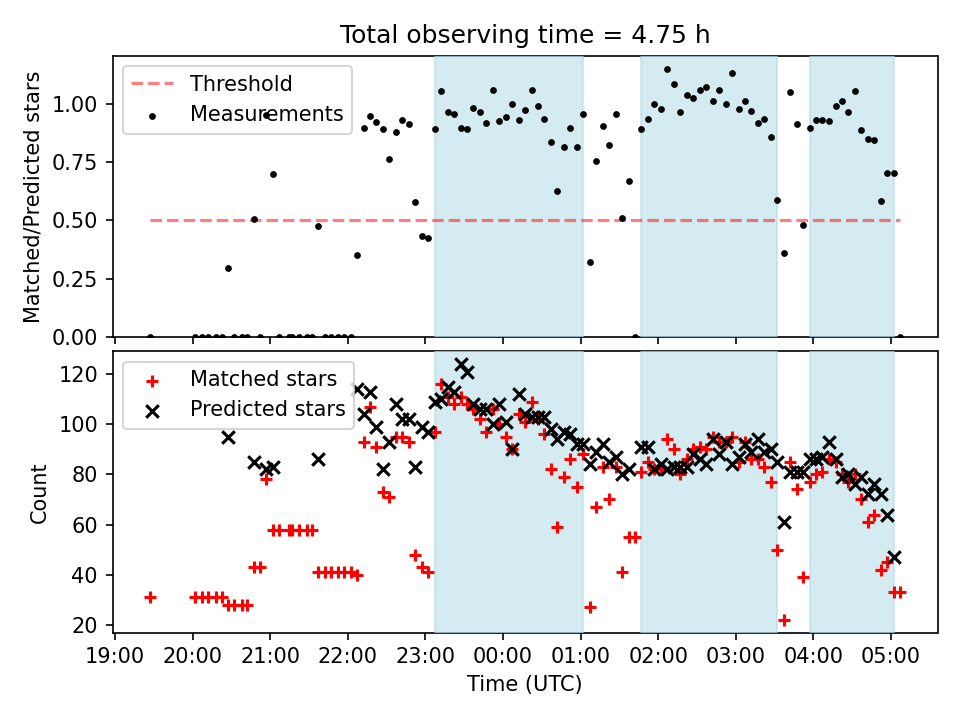 Total observing time = 4.75 h

Threshold
Measurements

Matched/Predicted stars

1.00
0.75
0.50
0.25
0.00

Matched stars
Predicted stars

Count

120
100
80
60
40
20

19:00 20:00 21:00 22:00 23:00 00:00 01:00 02:00 03:00 04:00 05:00

Time (UTC)